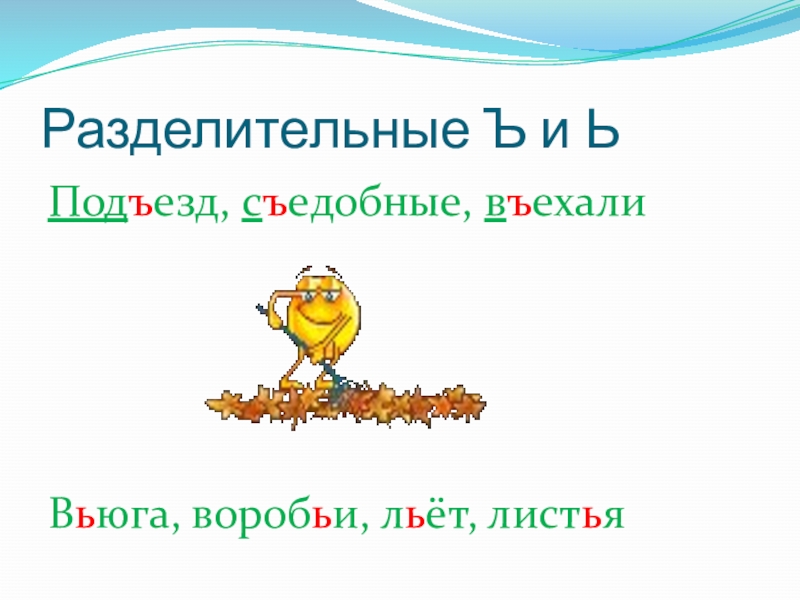 Разделительные Ъ и Ь

Подъезд, съедобные, въехали

Вьюга, воробьи, льёт, листья